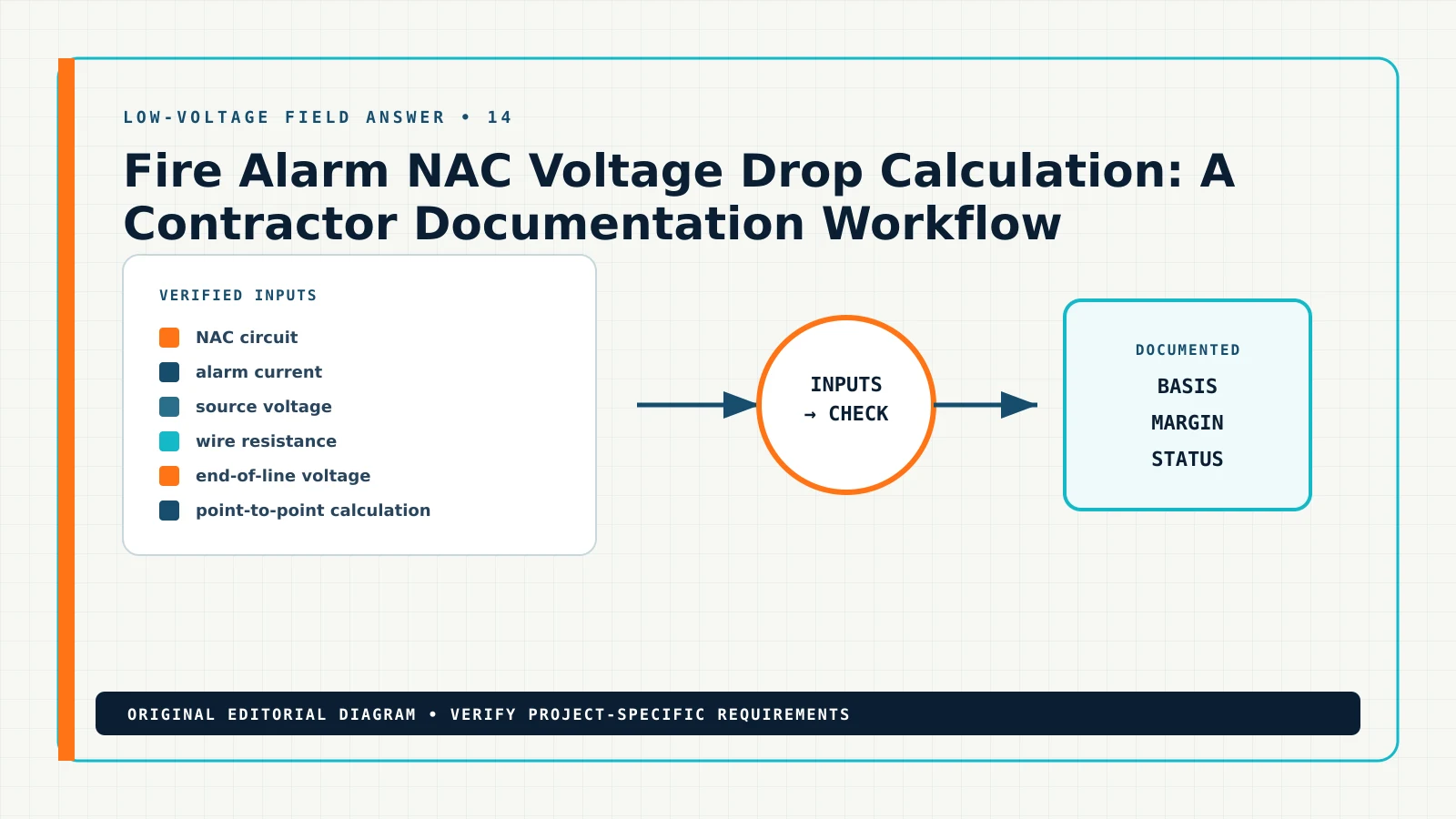 LOW-VOLTAGE FIELD ANSWER • 14

Fire Alarm NAC Voltage Drop Calculation: A Contractor Documentation Workflow

VERIFIED INPUTS

NAC circuit
alarm current
source voltage
wire resistance
end-of-line voltage
point-to-point calculation

INPUTS
→ CHECK

DOCUMENTED
BASIS
MARGIN
STATUS

ORIGINAL EDITORIAL DIAGRAM • VERIFY PROJECT-SPECIFIC REQUIREMENTS